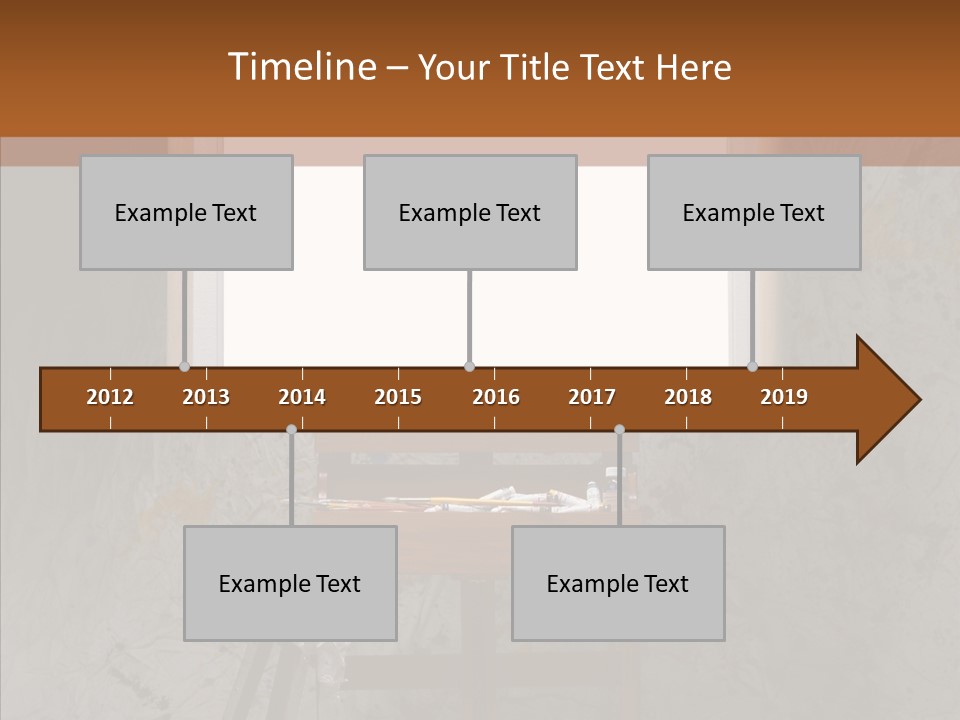 Timeline – Your Title Text Here

Example Text

Example Text

Example Text

2012 2013 2014 2015 2016 2017 2018 2019

Example Text

Example Text